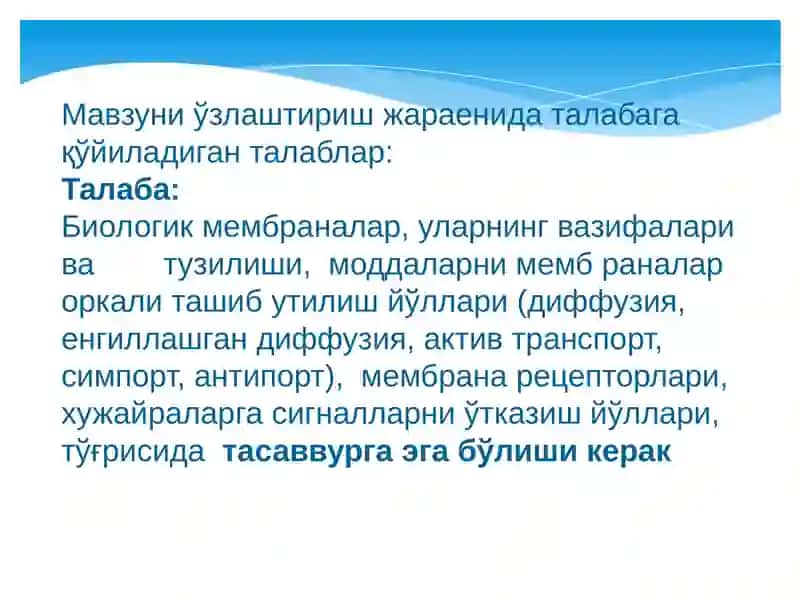 Мавзуни ўзлаштириш жараенида талабага қўйиладиган талаблар:
**Талаба:**
Биологик мембраналар, уларнинг вазифалари ва тузилиши, моддаларни мемб раналар оркали ташиб утилиш йўллари (диффузия, енгиллашган диффузия, актив транспорт, симпорт, антипорт), мембрана рецепторлари, хужайраларга сигналларни ўтказиш йўллари, тўғрисида **тасаввурга эга бўлиши керак**